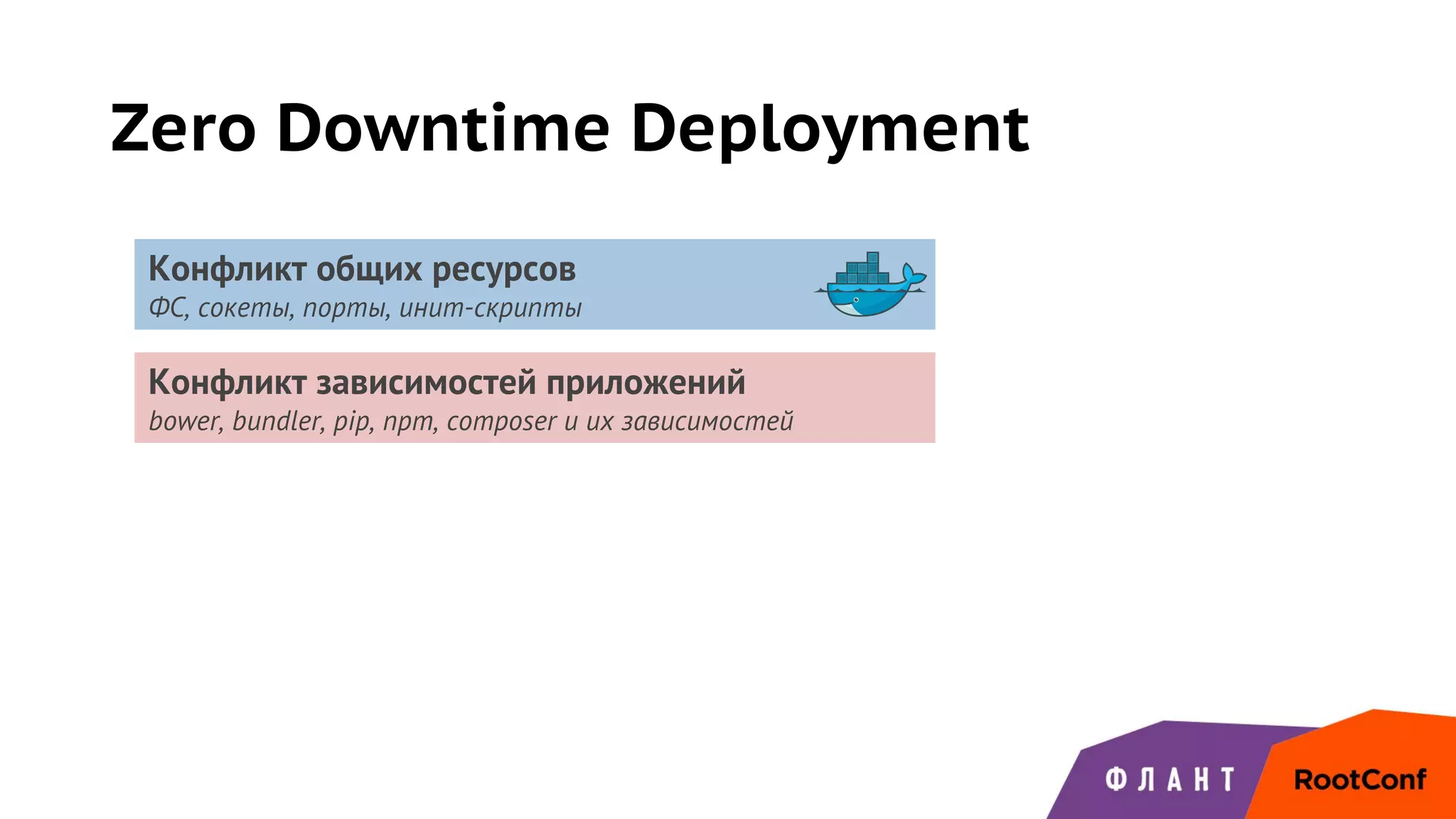 Zero Downtime Deployment

Конфликт общих ресурсов
ФС, сокеты, порты, инит-скрипты

Конфликт зависимостей приложений
bower, bundler, pip, npm, composer и их зависимостей

ФЛАНТ

RootConf